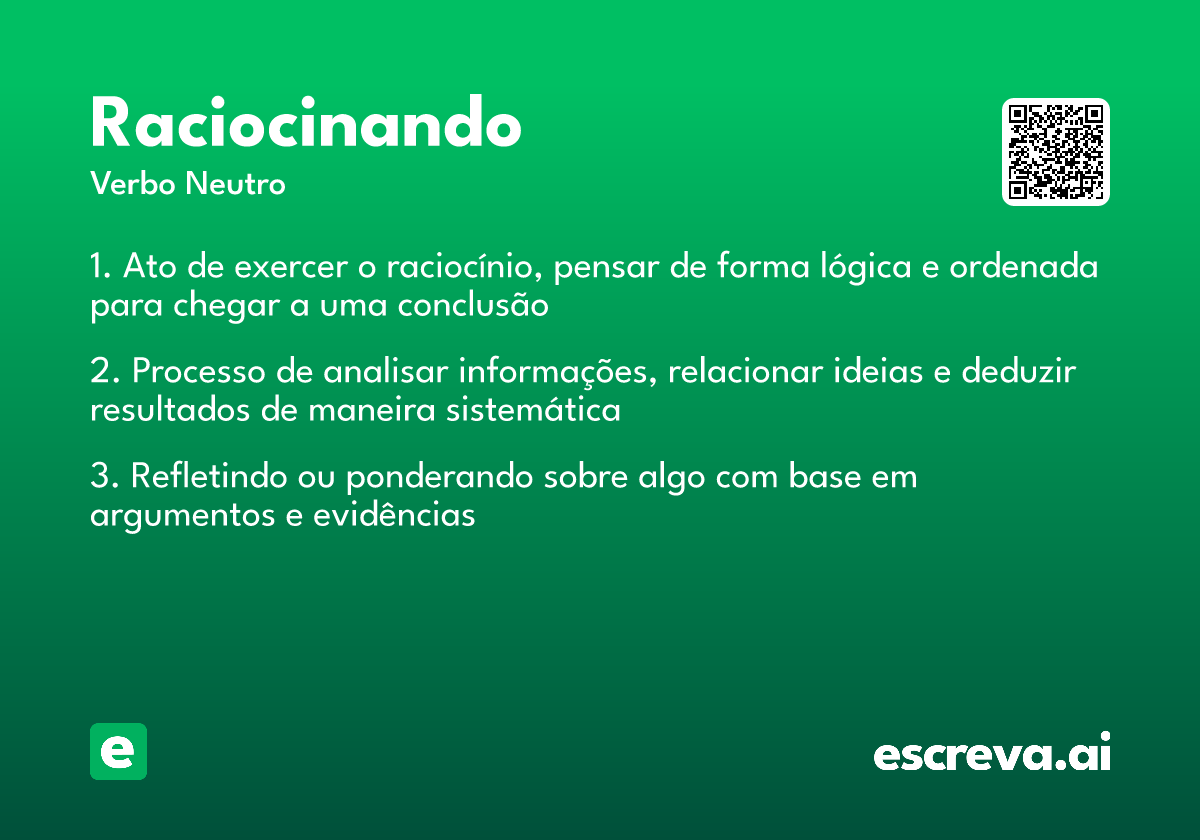 Raciocinando
Verbo Neutro

1. Ato de exercer o raciocínio, pensar de forma lógica e ordenada para chegar a uma conclusão

2. Processo de analisar informações, relacionar ideias e deduzir resultados de maneira sistemática

3. Refletindo ou ponderando sobre algo com base em argumentos e evidências

e

escreva.ai